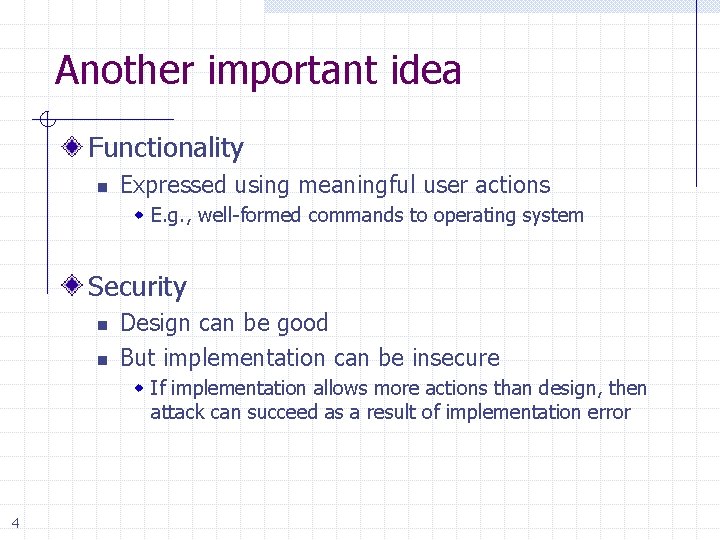 Another important idea

Functionality

Expressed using meaningful user actions

E.g., well-formed commands to operating system

Security

Design can be good

But implementation can be insecure

If implementation allows more actions than design, then attack can succeed as a result of implementation error

4